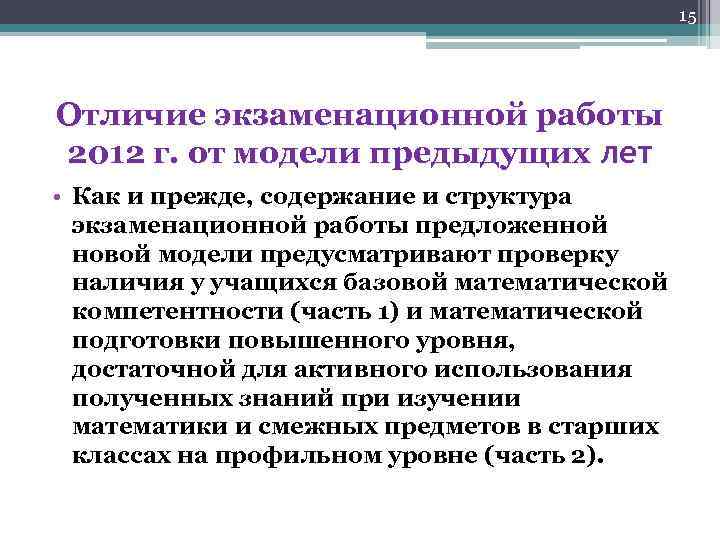 15

Отличие экзаменационной работы 2012 г. от модели предыдущих лет

• Как и прежде, содержание и структура экзаменационной работы предложенной новой модели предусматривают проверку наличия у учащихся базовой математической компетентности (часть 1) и математической подготовки повышенного уровня, достаточной для активного использования полученных знаний при изучении математики и смежных предметов в старших классах на профильном уровне (часть 2).